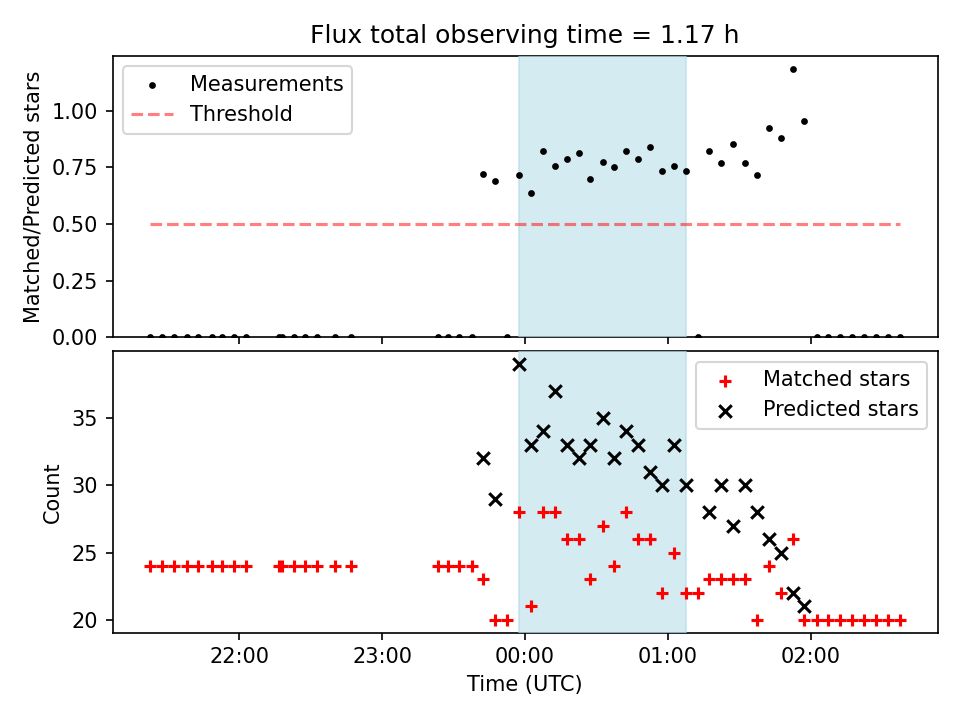 Flux total observing time = 1.17 h

Measurements
Threshold

Matched/Predicted stars

1.00
0.75
0.50
0.25
0.00

Matched stars
Predicted stars

Count

35
30
25
20

22:00
23:00
00:00
01:00
02:00

Time (UTC)